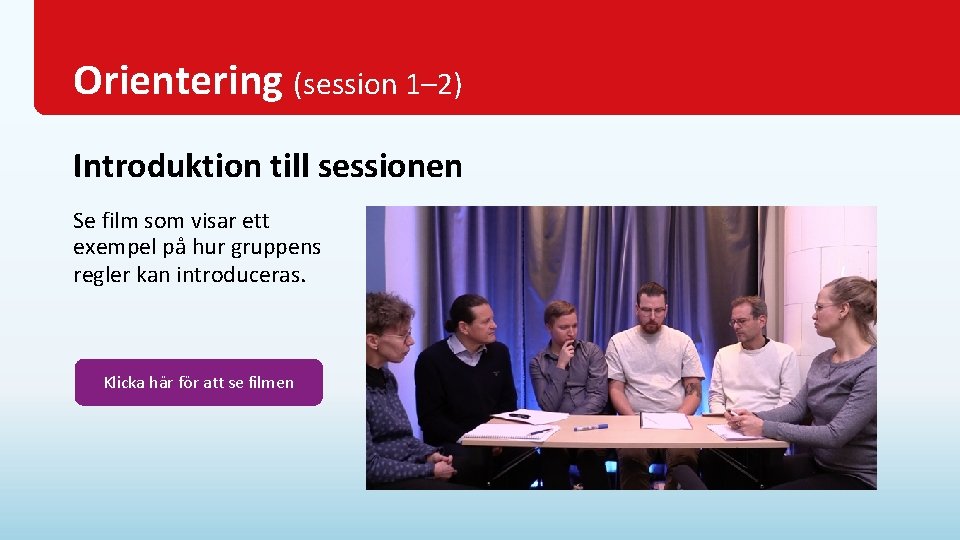 Orientering (session 1–2)

Introduktion till sessionen

Se film som visar ett exempel på hur gruppens regler kan introduceras.

Klicka här för att se filmen